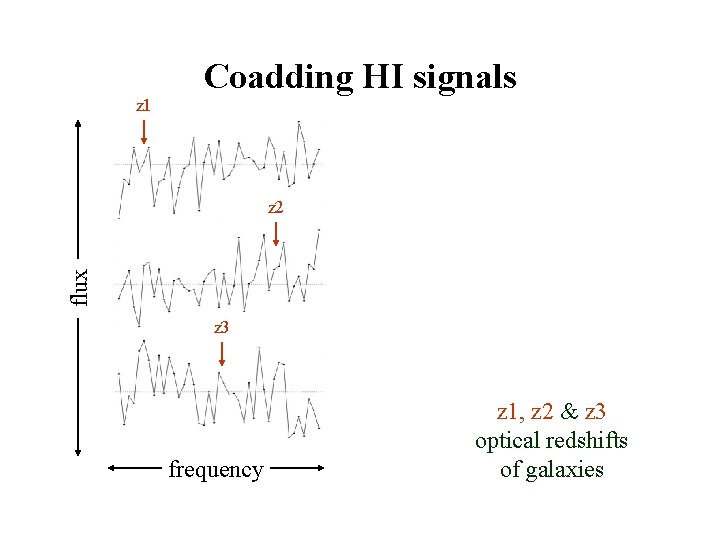 Coadding HI signals

z1

z2

z3

flux

frequency

z1, z2 & z3
optical redshifts
of galaxies